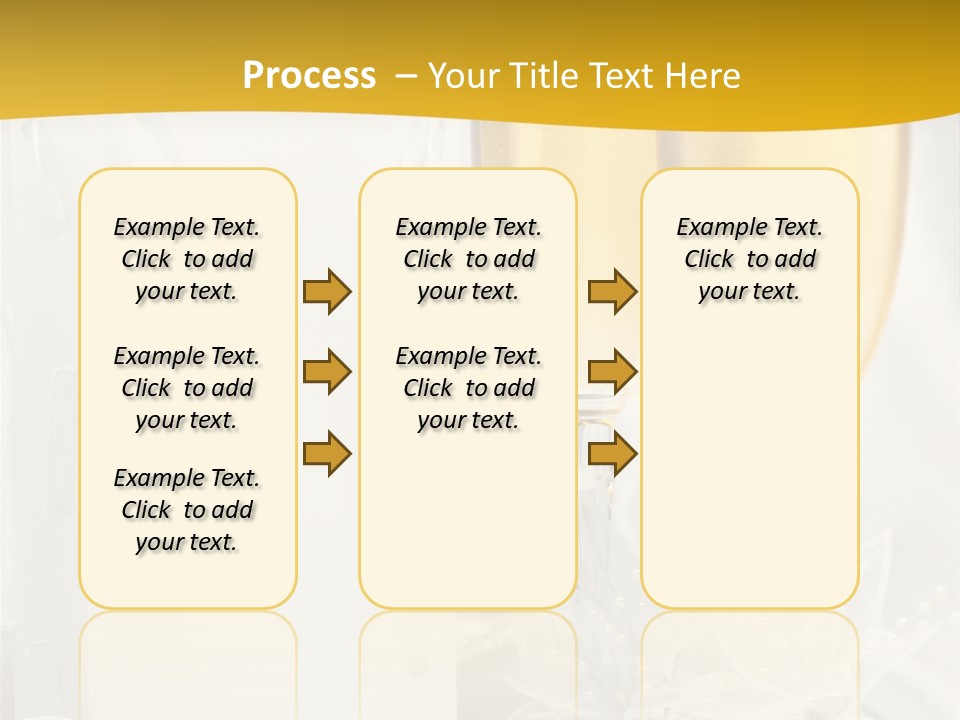 Process – Your Title Text Here

Example Text. Click to add your text.

Example Text. Click to add your text.

Example Text. Click to add your text.

Example Text. Click to add your text.

Example Text. Click to add your text.

Example Text. Click to add your text.